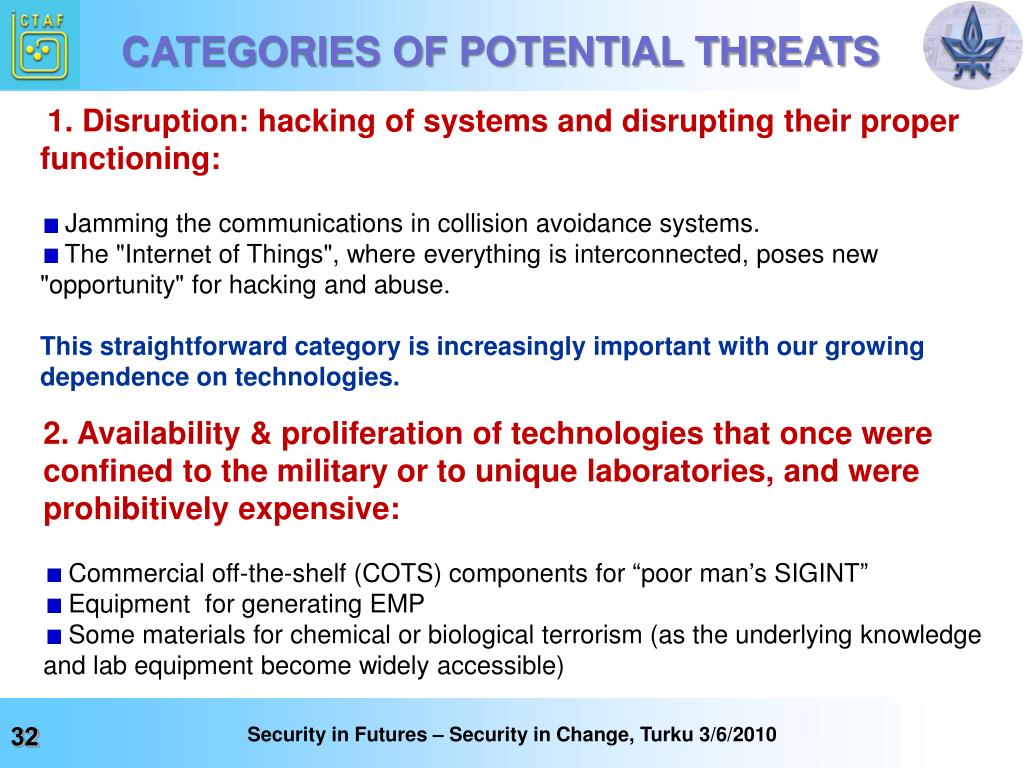 ICTAF

CATEGORIES OF POTENTIAL THREATS

1. Disruption: hacking of systems and disrupting their proper functioning:

■ Jamming the communications in collision avoidance systems.
■ The "Internet of Things", where everything is interconnected, poses new "opportunity" for hacking and abuse.

This straightforward category is increasingly important with our growing dependence on technologies.

2. Availability & proliferation of technologies that once were confined to the military or to unique laboratories, and were prohibitively expensive:

■ Commercial off-the-shelf (COTS) components for “poor man’s SIGINT”
■ Equipment for generating EMP
■ Some materials for chemical or biological terrorism (as the underlying knowledge and lab equipment become widely accessible)

32

Security in Futures – Security in Change, Turku 3/6/2010